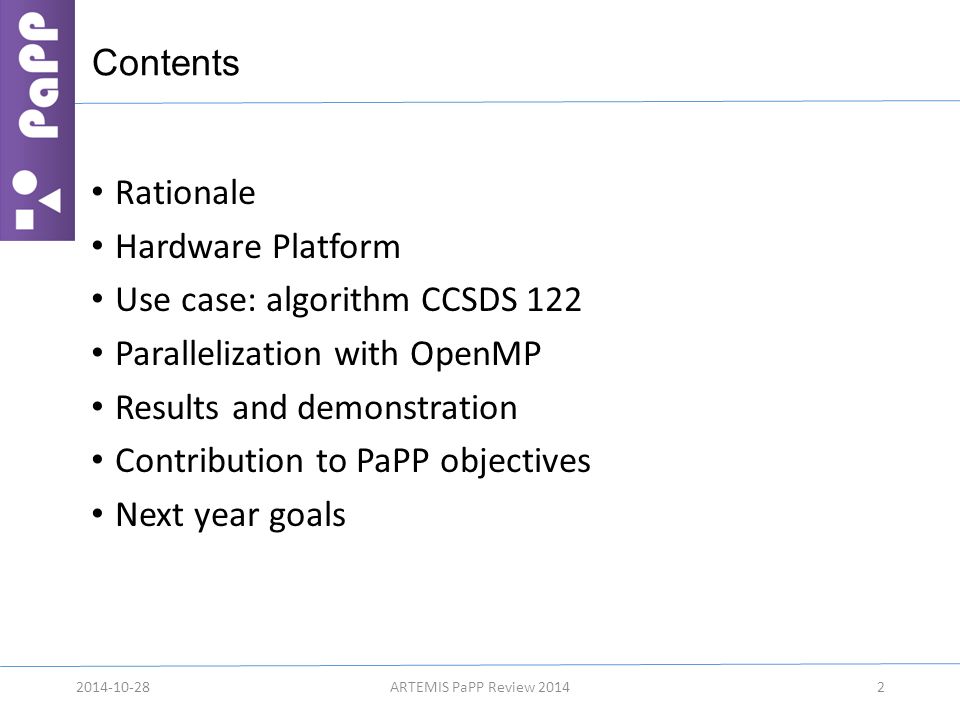 PaPP

Contents

• Rationale
• Hardware Platform
• Use case: algorithm CCSDS 122
• Parallelization with OpenMP
• Results and demonstration
• Contribution to PaPP objectives
• Next year goals

2014-10-28 ARTEMIS PaPP Review 2014 2